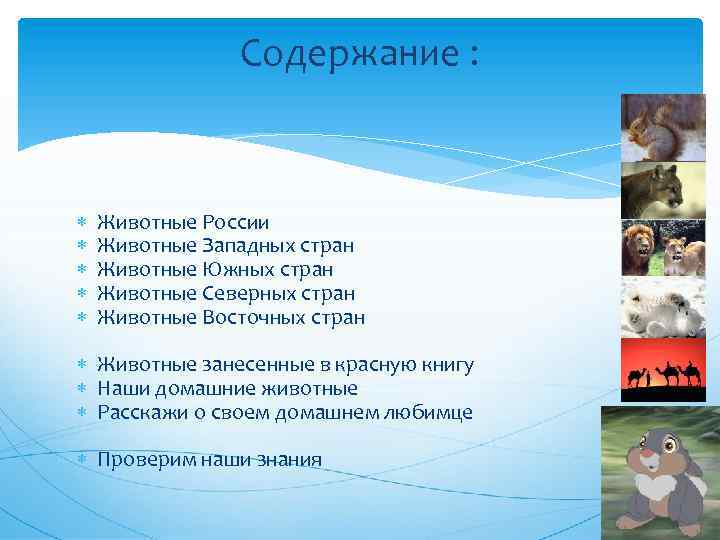 Содержание :

* Животные России
* Животные Западных стран
* Животные Южных стран
* Животные Северных стран
* Животные Восточных стран

* Животные занесенные в красную книгу
* Наши домашние животные
* Расскажи о своем домашнем любимце

* Проверим наши знания